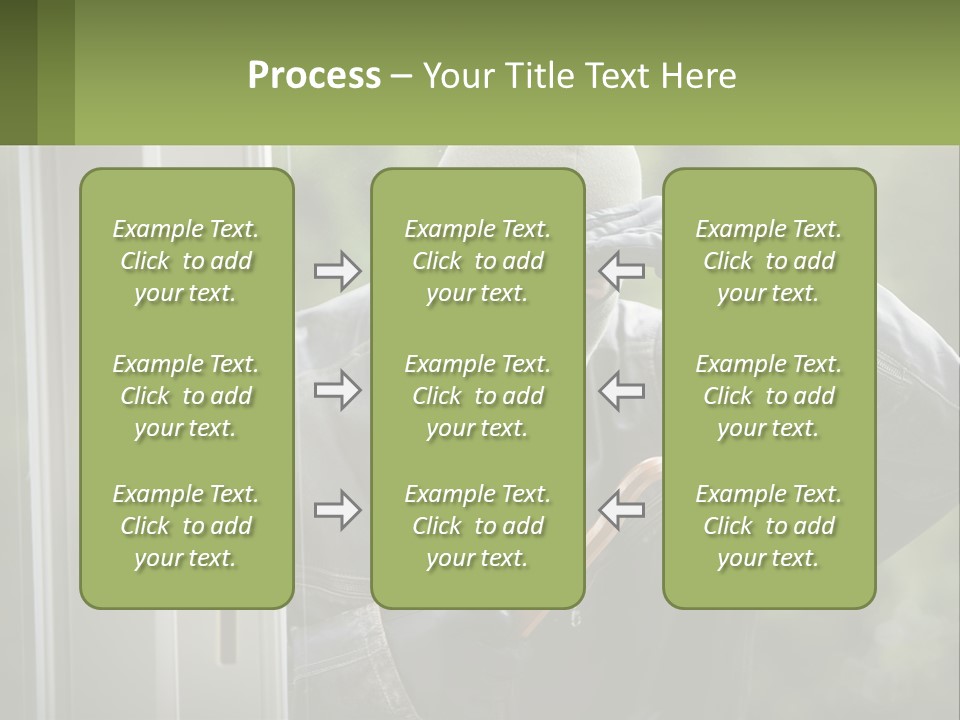 Process – Your Title Text Here

Example Text. Click to add your text.

Example Text. Click to add your text.

Example Text. Click to add your text.

Example Text. Click to add your text.

Example Text. Click to add your text.

Example Text. Click to add your text.

Example Text. Click to add your text.

Example Text. Click to add your text.

Example Text. Click to add your text.